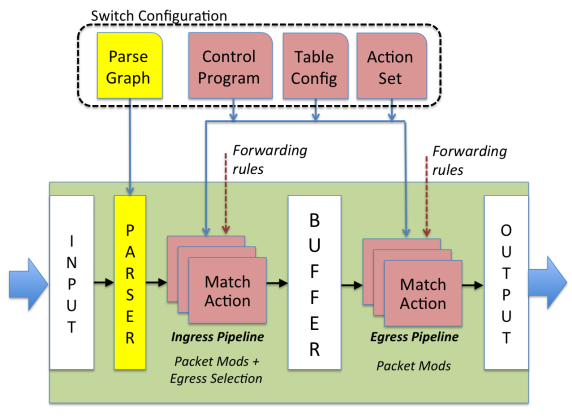 Switch Configuration

Parse Graph

Control Program

Table Config

Action Set

Forwarding rules

Forwarding rules

INPUT

PARSER

Match Action

Ingress Pipeline

Packet Mods + Egress Selection

BUFFER

Match Action

Egress Pipeline

Packet Mods

OUTPUT